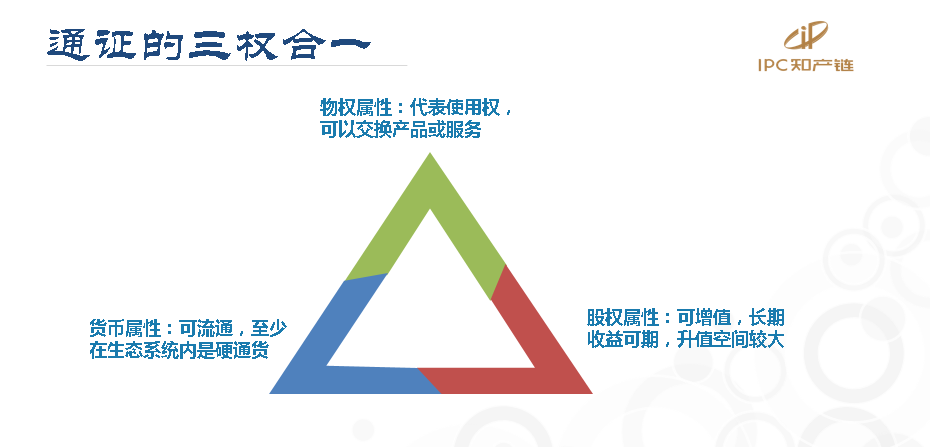 通证的三权合一

IPC知产链

物权属性：代表使用权，可以交换产品或服务

货币属性：可流通，至少在生态系统内是硬通货

股权属性：可增值，长期收益可期，升值空间较大